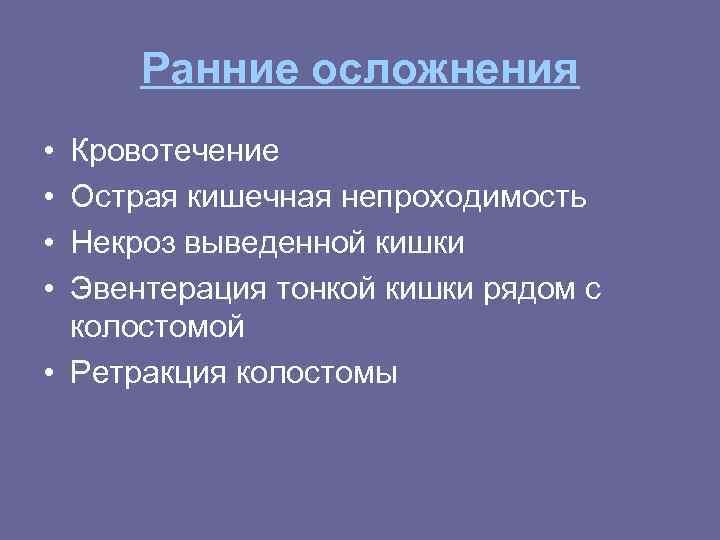 Ранние осложнения

• Кровотечение
• Острая кишечная непроходимость
• Некроз выведенной кишки
• Эвентерация тонкой кишки рядом с колостомой
• Ретракция колостомы